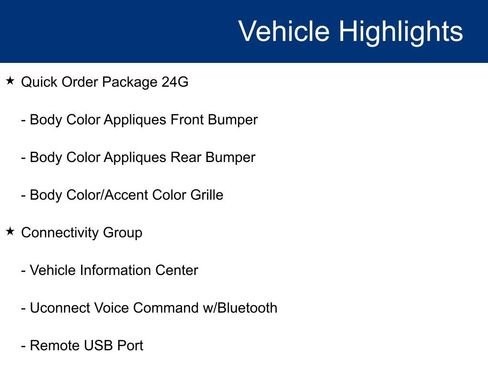 Vehicle Highlights

★ Quick Order Package 24G

- Body Color Appliques Front Bumper

- Body Color Appliques Rear Bumper

- Body Color/Accent Color Grille

★ Connectivity Group

- Vehicle Information Center

- Uconnect Voice Command w/Bluetooth

- Remote USB Port